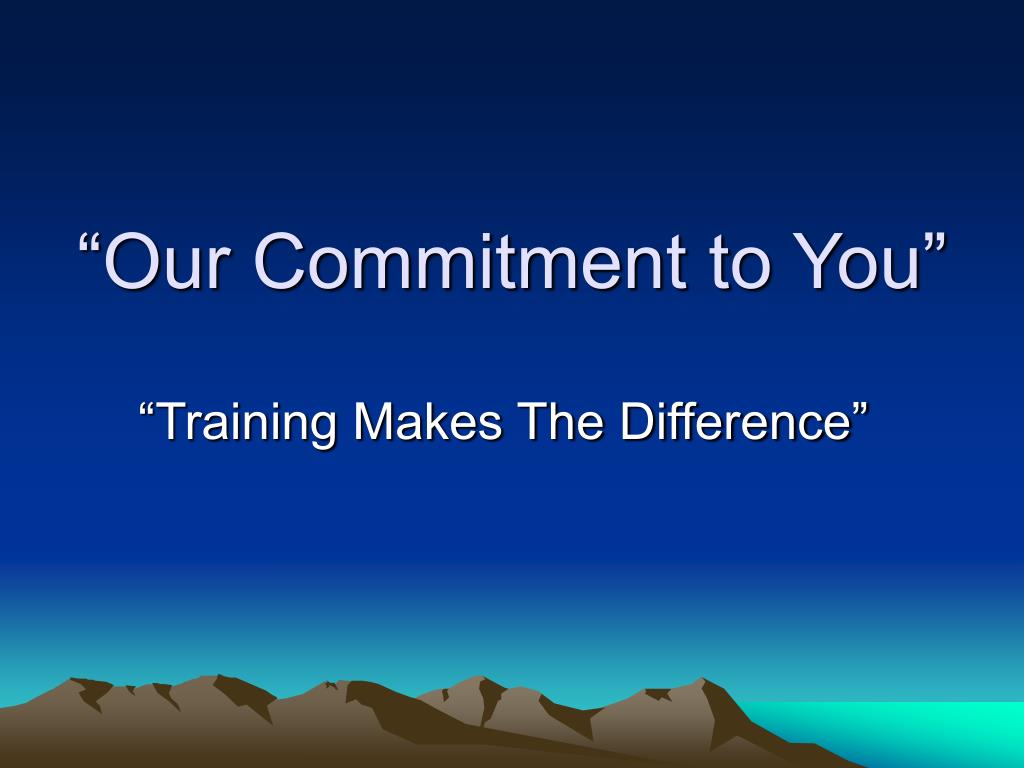 “Our Commitment to You”

“Training Makes The Difference”